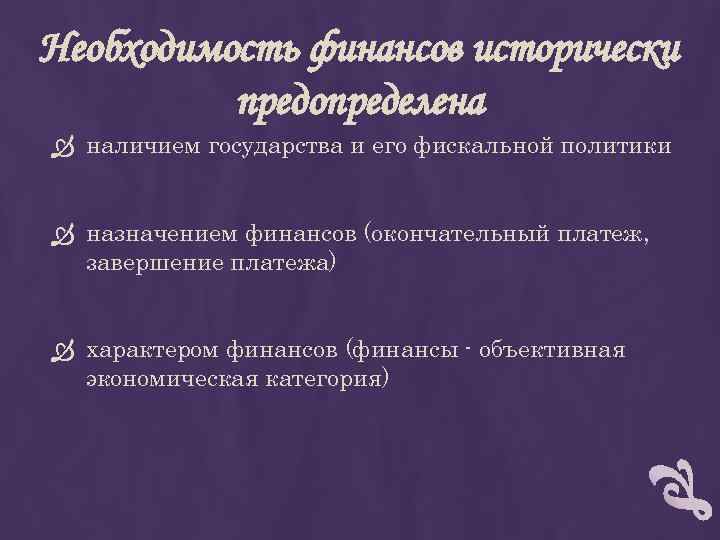 Необходимость финансов исторически предопределена

наличием государства и его фискальной политики

назначением финансов (окончательный платеж, завершение платежа)

характером финансов (финансы - объективная экономическая категория)